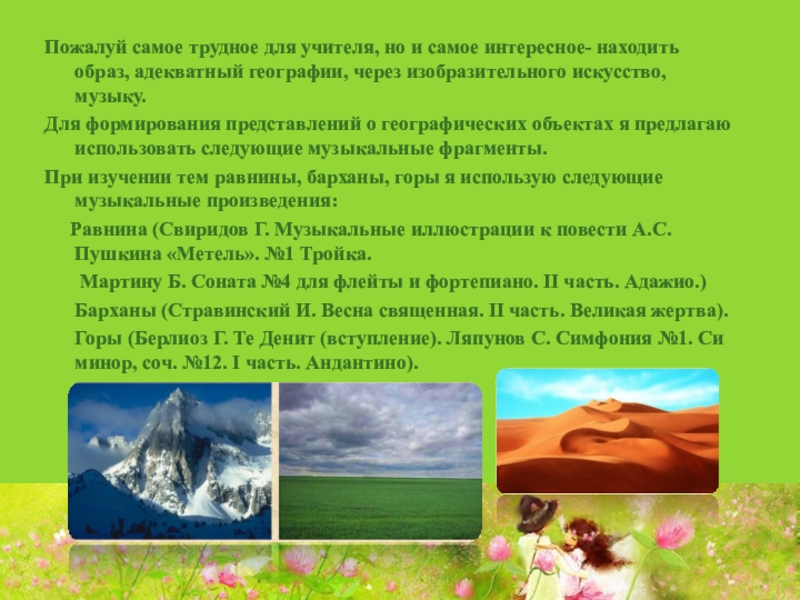 Пожалуй самое трудное для учителя, но и самое интересное- находить образ, адекватный географии, через изобразительного искусство, музыку.

Для формирования представлений о географических объектах я предлагаю использовать следующие музыкальные фрагменты.

При изучении тем равнины, барханы, горы я использую следующие музыкальные произведения:

Равнина (Свиридов Г. Музыкальные иллюстрации к повести А.С. Пушкина «Метель». №1 Тройка.

Мартину Б. Соната №4 для флейты и фортепиано. II часть. Адажио.)

Барханы (Стравинский И. Весна священная. II часть. Великая жертва).

Горы (Берлиоз Г. Те Денит (вступление). Ляпунов С. Симфония №1. Си минор, соч. №12. I часть. Андантино).